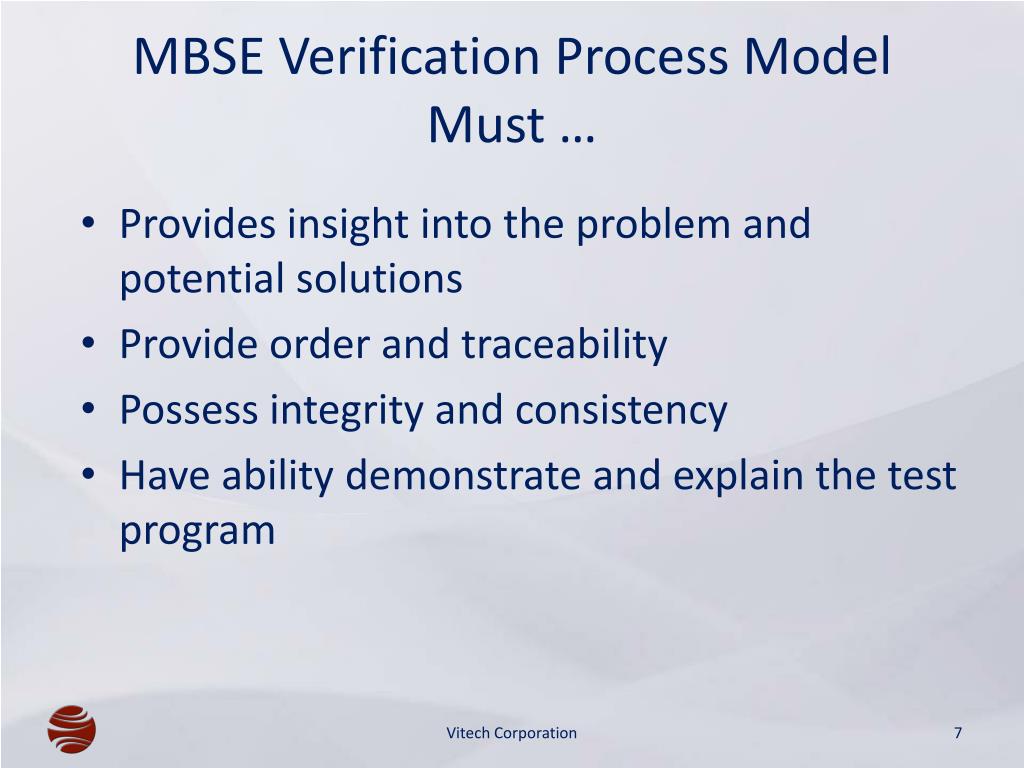 MBSE Verification Process Model Must …

• Provides insight into the problem and potential solutions
• Provide order and traceability
• Possess integrity and consistency
• Have ability demonstrate and explain the test program

Vitech Corporation

7